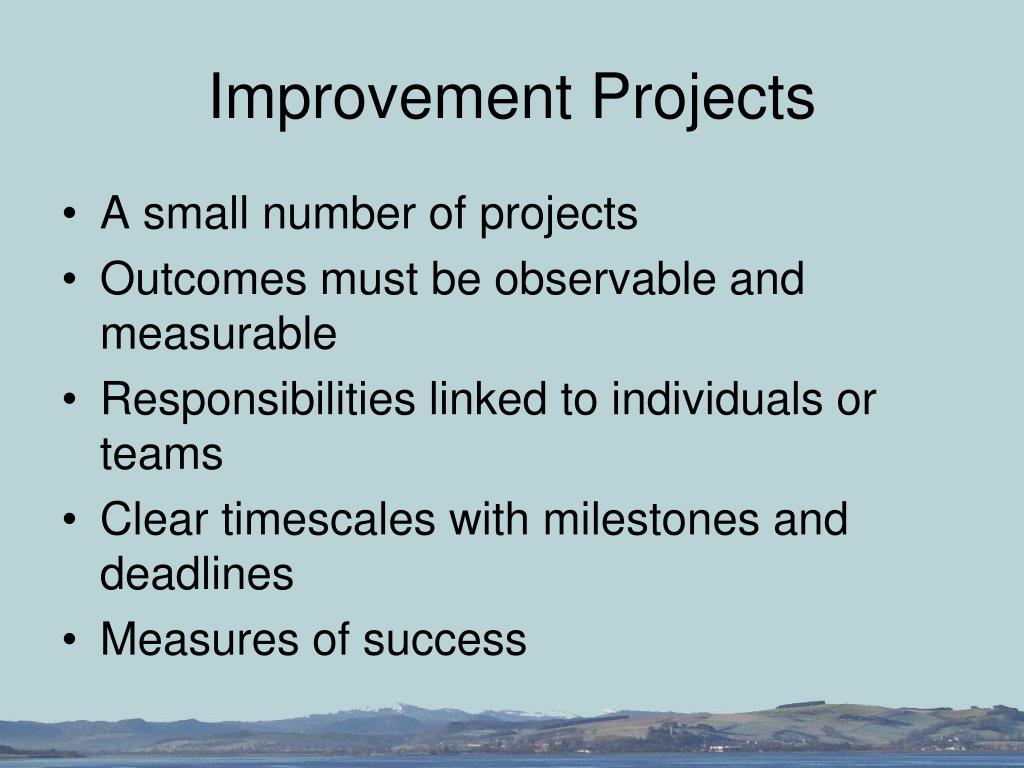 Improvement Projects

• A small number of projects
• Outcomes must be observable and measurable
• Responsibilities linked to individuals or teams
• Clear timescales with milestones and deadlines
• Measures of success